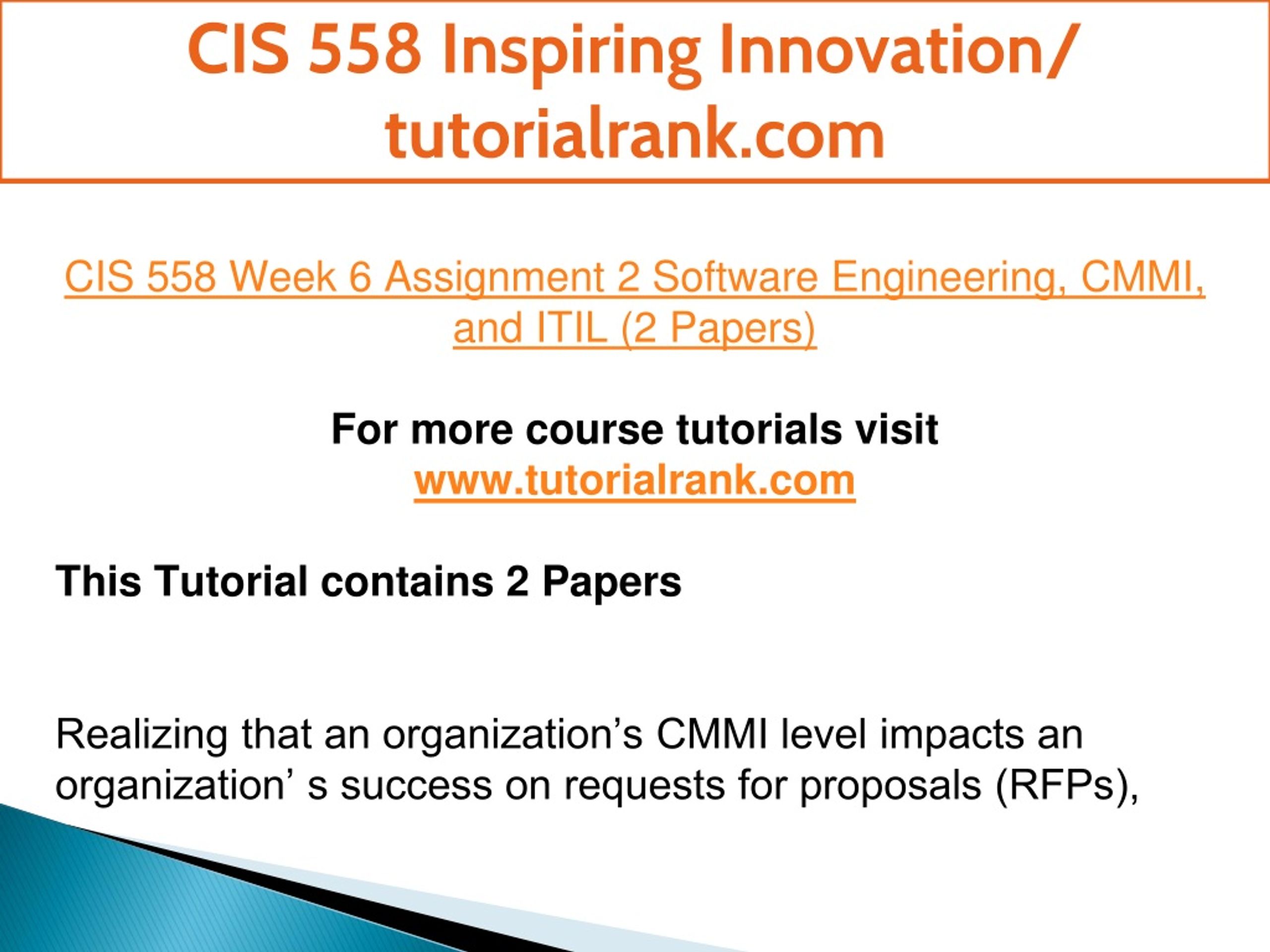 CIS 558 Inspiring Innovation/ tutorialrank.com

CIS 558 Week 6 Assignment 2 Software Engineering, CMMI, and ITIL (2 Papers)

For more course tutorials visit
www.tutorialrank.com

This Tutorial contains 2 Papers

Realizing that an organization’s CMMI level impacts an organization’ s success on requests for proposals (RFPs),